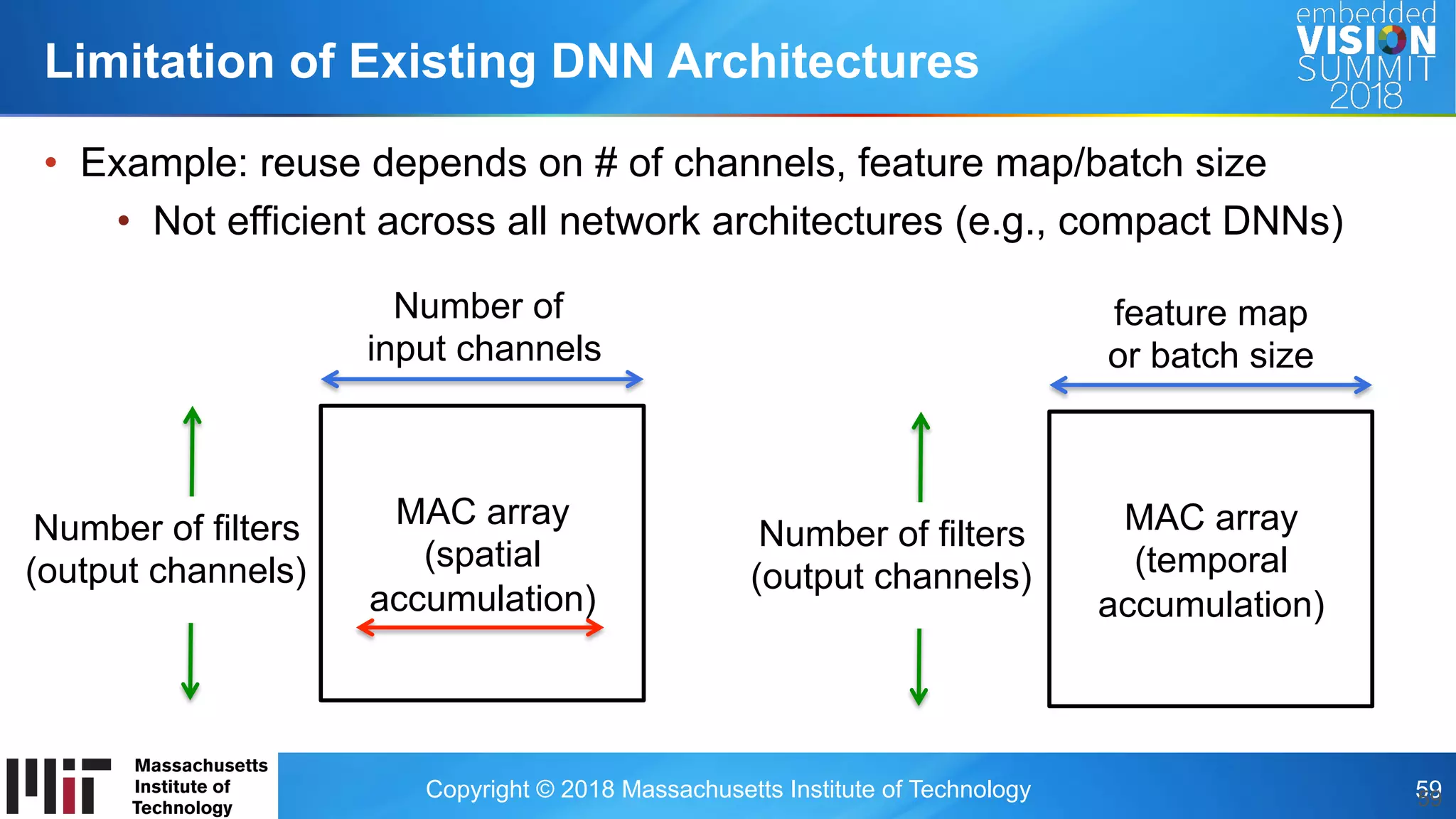 Limitation of Existing DNN Architectures

embedded VISION SUMMIT 2018

• Example: reuse depends on # of channels, feature map/batch size
  • Not efficient across all network architectures (e.g., compact DNNs)

Number of input channels

Number of filters (output channels)

MAC array (spatial accumulation)

feature map or batch size

Number of filters (output channels)

MAC array (temporal accumulation)

Massachusetts Institute of Technology

Copyright © 2018 Massachusetts Institute of Technology

59